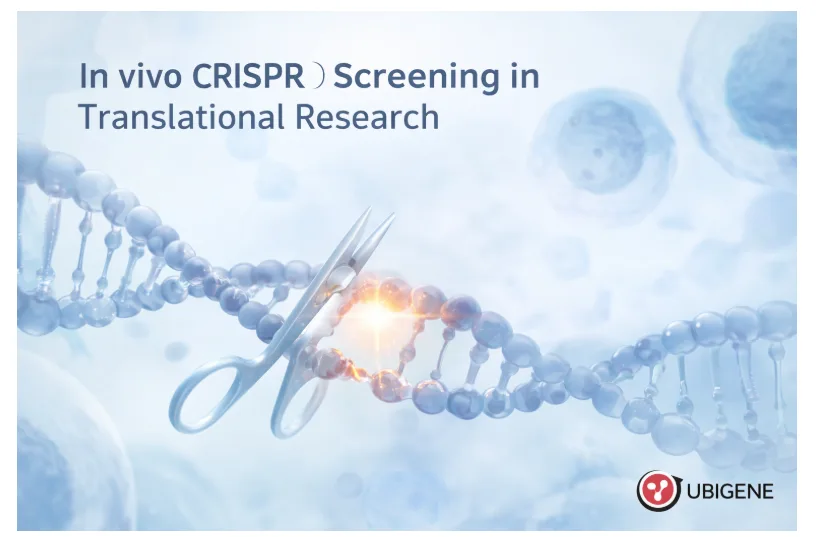 In vivo CRISPR ) Screening in Translational Research

UBIGENE